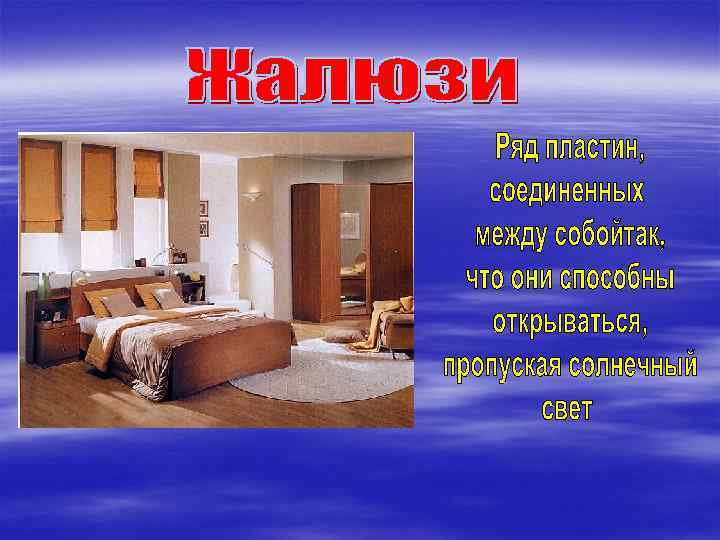 Жалюзи

Ряд пластин, соединенных между собойтак, что они способны открываться, пропуская солнечный свет